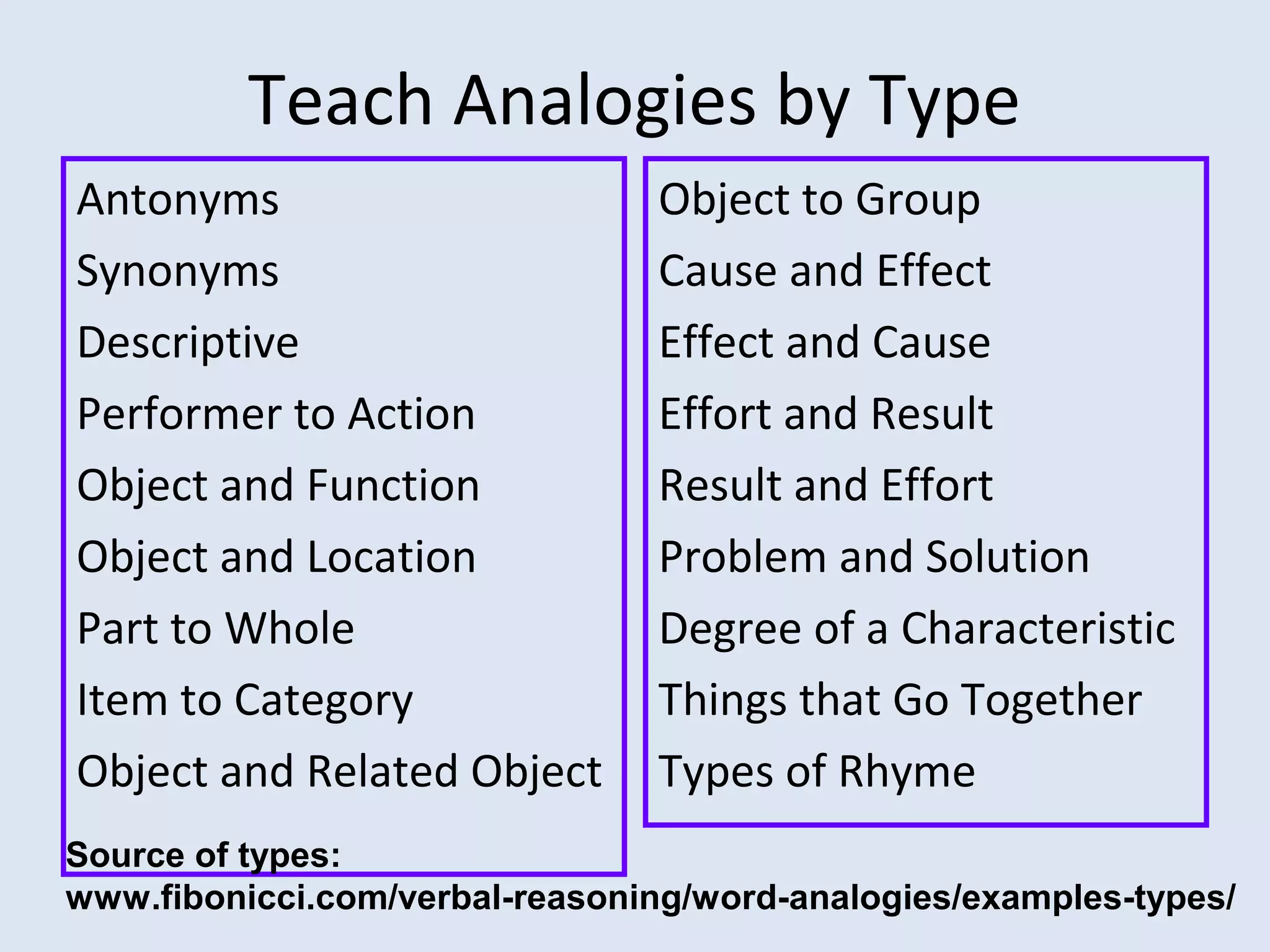 Teach Analogies by Type

Antonyms
Synonyms
Descriptive
Performer to Action
Object and Function
Object and Location
Part to Whole
Item to Category
Object and Related Object

Object to Group
Cause and Effect
Effect and Cause
Effort and Result
Result and Effort
Problem and Solution
Degree of a Characteristic
Things that Go Together
Types of Rhyme

Source of types:
www.fibonicci.com/verbal-reasoning/word-analogies/examples-types/